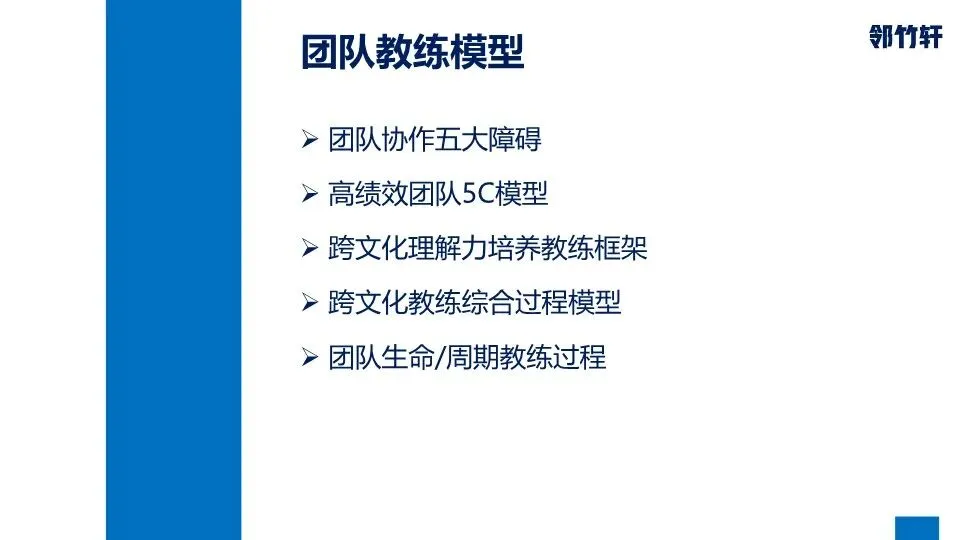 团队教练模型

邻竹轩

➢ 团队协作五大障碍

➢ 高绩效团队5C模型

➢ 跨文化理解力培养教练框架

➢ 跨文化教练综合过程模型

➢ 团队生命/周期教练过程